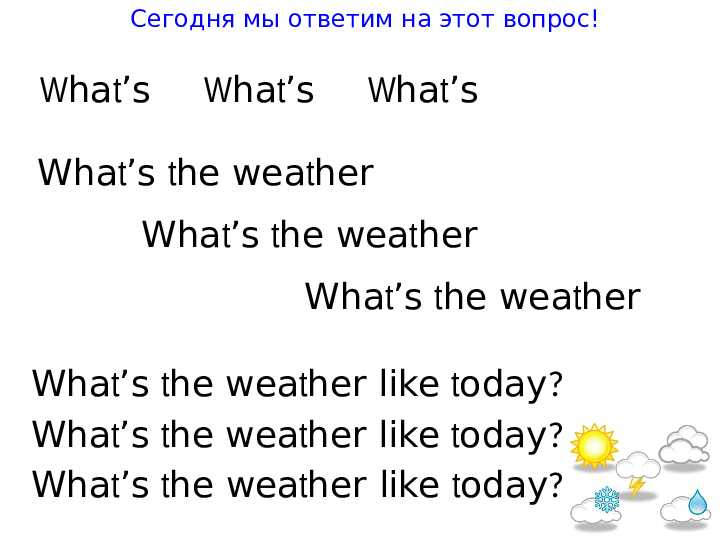 Сегодня мы ответим на этот вопрос!

What’s What’s What’s

What’s the weather

What’s the weather

What’s the weather

What’s the weather like today?
What’s the weather like today?
What’s the weather like today?